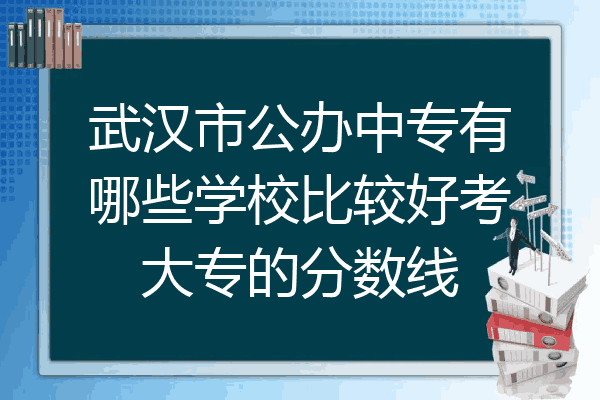 武汉市公办中专有哪些学校比较好考大专的分数线